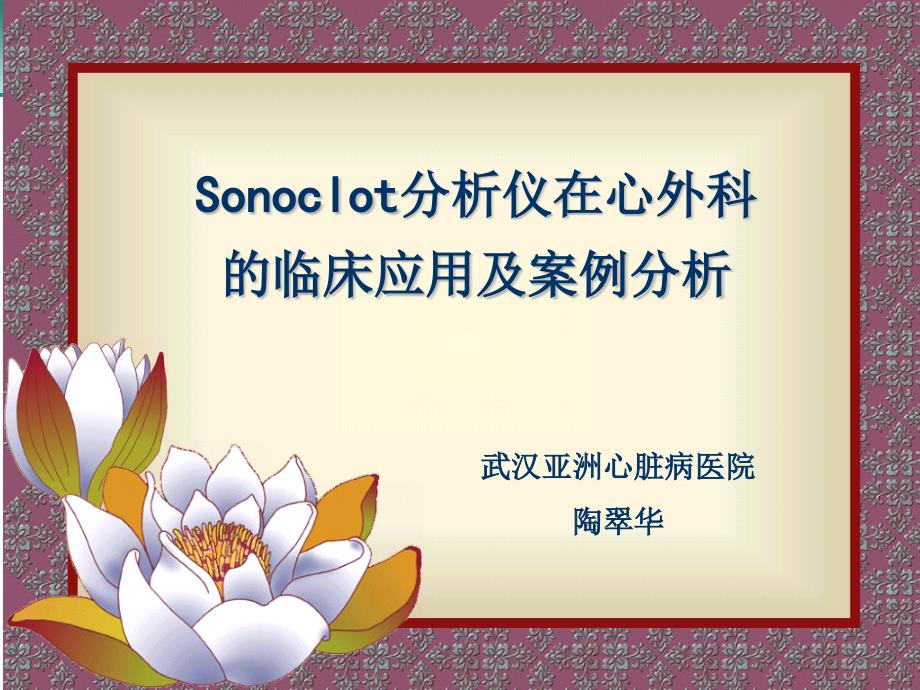 Sonoclot分析仪在心外科的临床应用及案例分析

武汉亚洲心脏病医院

陶翠华